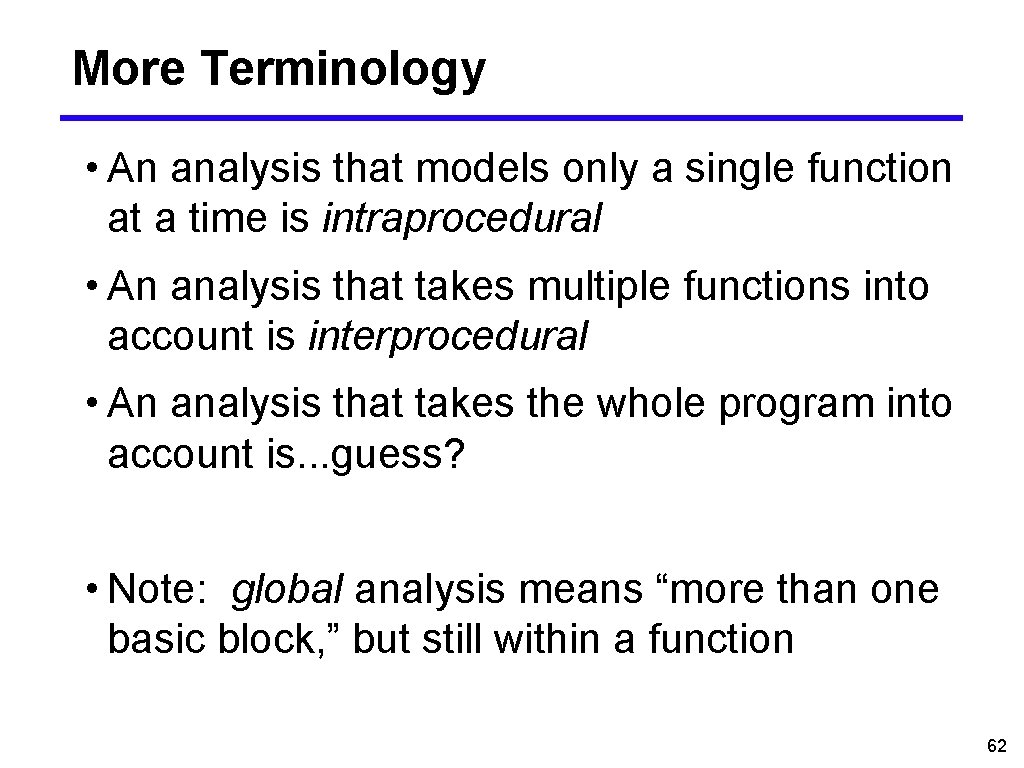 More Terminology

• An analysis that models only a single function at a time is intraprocedural

• An analysis that takes multiple functions into account is interprocedural

• An analysis that takes the whole program into account is...guess?

• Note: global analysis means “more than one basic block,” but still within a function

62